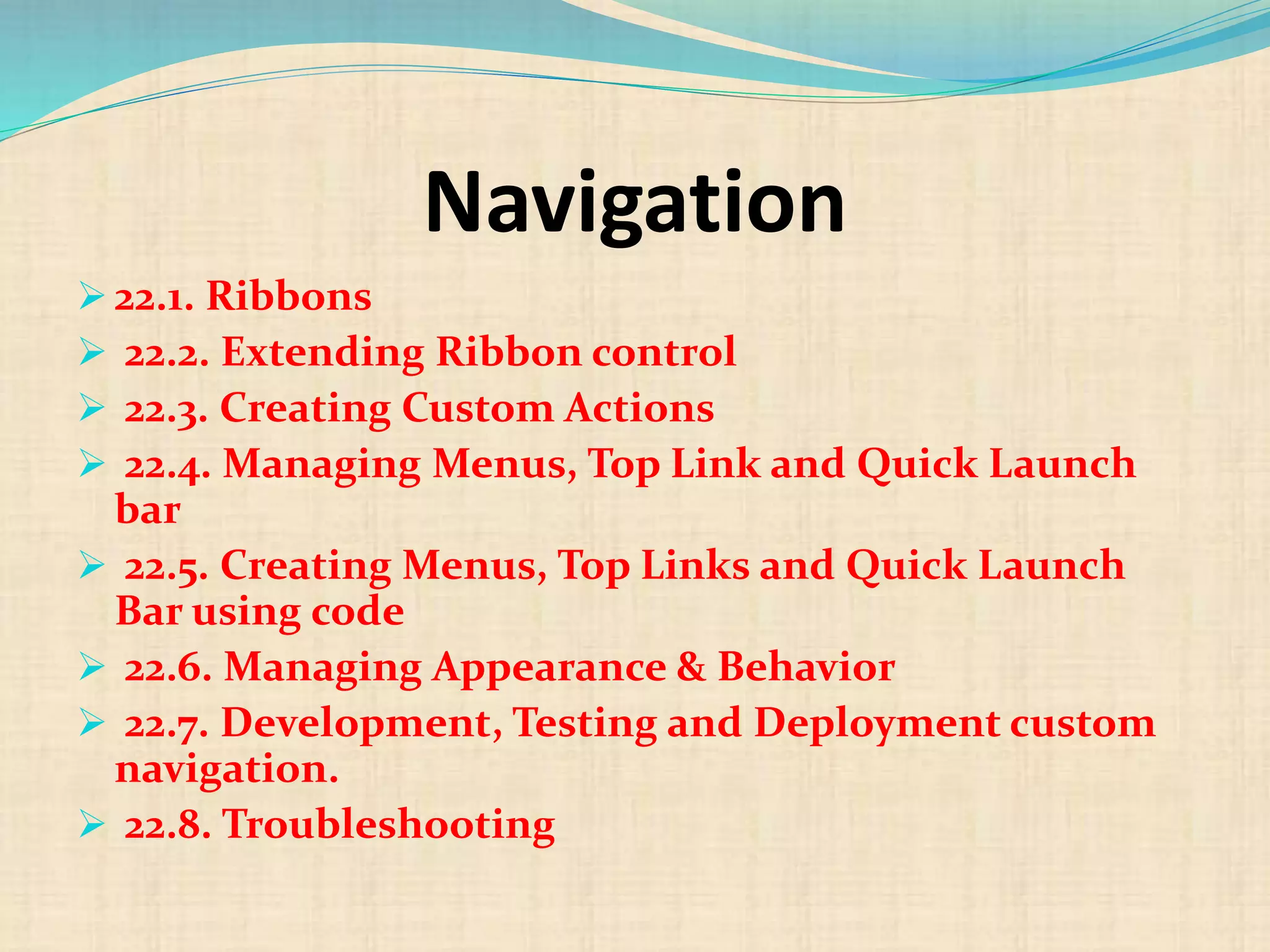 Navigation

➢ 22.1. Ribbons
➢ 22.2. Extending Ribbon control
➢ 22.3. Creating Custom Actions
➢ 22.4. Managing Menus, Top Link and Quick Launch bar
➢ 22.5. Creating Menus, Top Links and Quick Launch Bar using code
➢ 22.6. Managing Appearance & Behavior
➢ 22.7. Development, Testing and Deployment custom navigation.
➢ 22.8. Troubleshooting